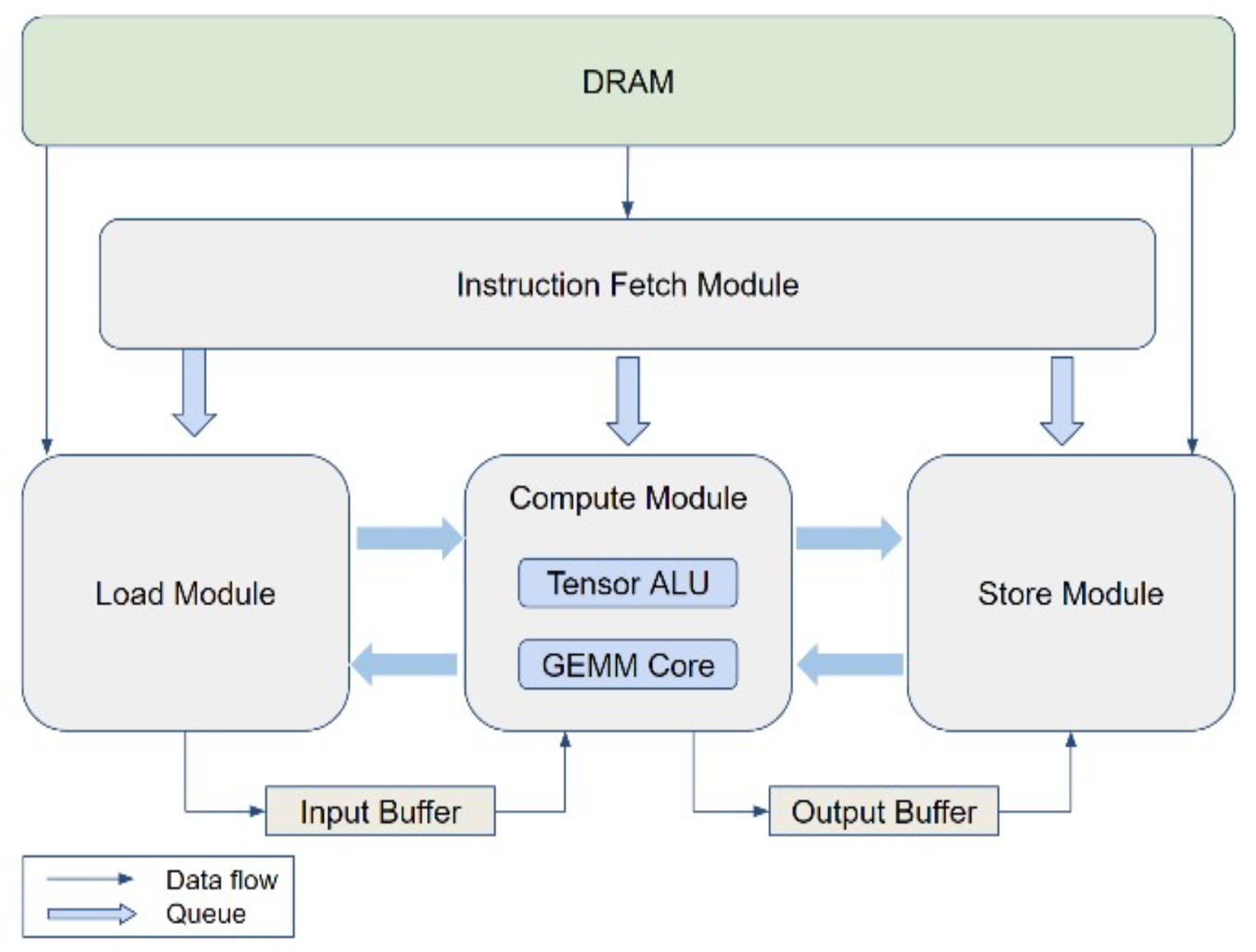 DRAM

Instruction Fetch Module

Load Module

Compute Module

Tensor ALU

GEMM Core

Store Module

Input Buffer

Output Buffer

Data flow
Queue